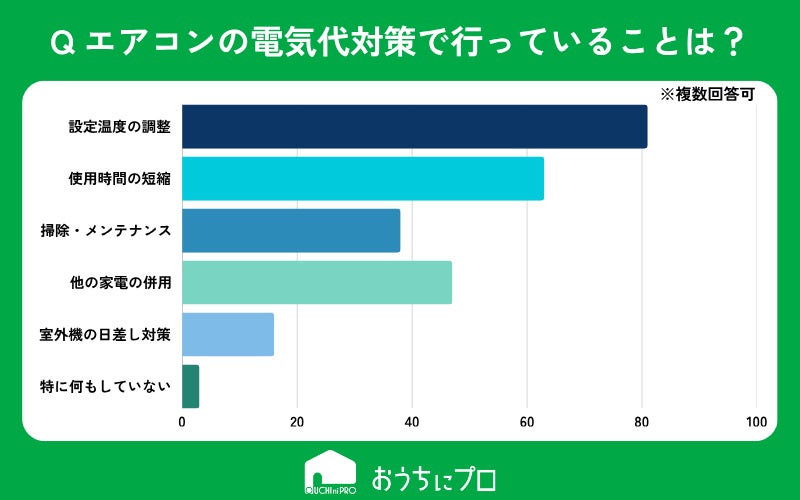 Q エアコンの電気代対策で行っていることは？

※複数回答可

設定温度の調整

使用時間の短縮

掃除・メンテナンス

他の家電の併用

室外機の日差し対策

特に何もしていない

0 20 40 60 80 100

OUCHI ni PRO おうちにプロ